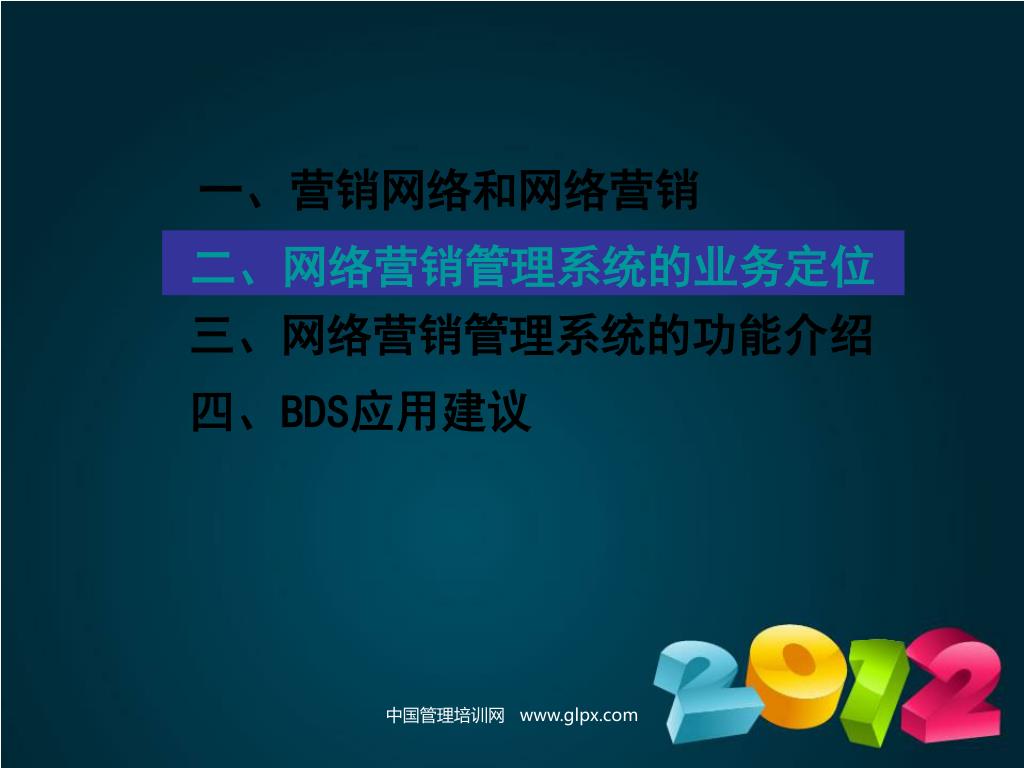 一、营销网络和网络营销

二、网络营销管理系统的业务定位

三、网络营销管理系统的功能介绍

四、BDS应用建议

中国管理培训网 www.glpx.com

2012